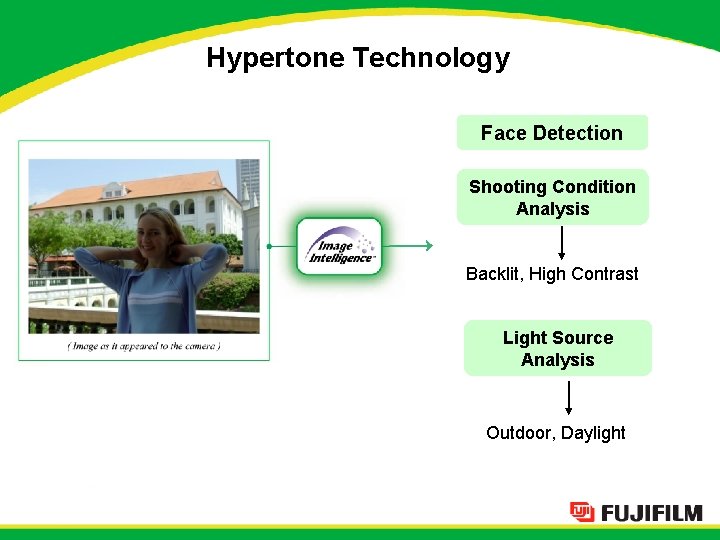 Hypertone Technology

( Image as it appeared to the camera )

Image Intelligence™

Face Detection

Shooting Condition Analysis

Backlit, High Contrast

Light Source Analysis

Outdoor, Daylight

FUJIFILM